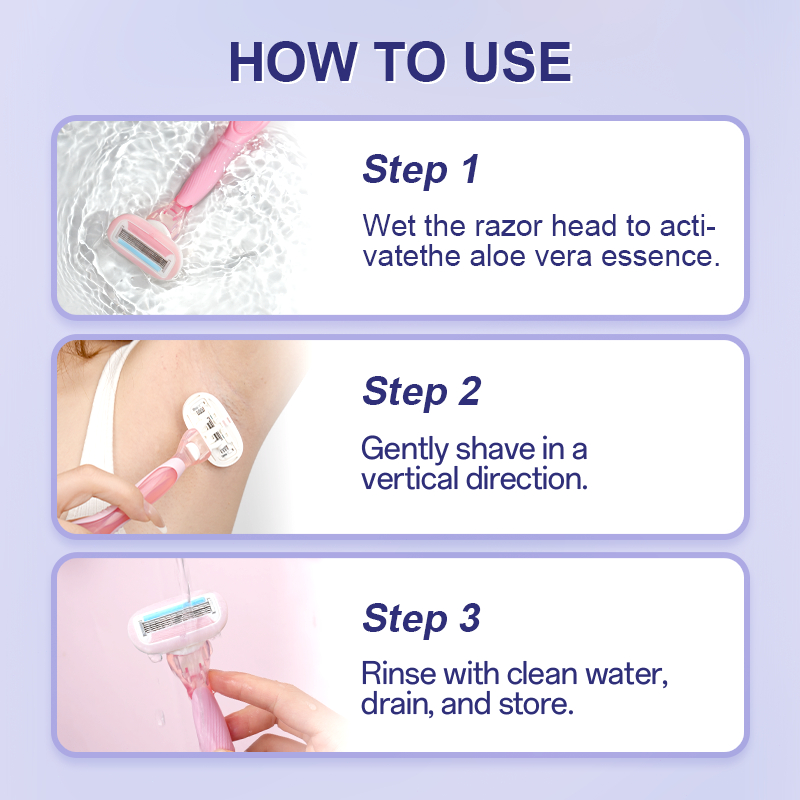 HOW TO USE

Step 1

Wet the razor head to activatethe aloe vera essence.

Step 2

Gently shave in a vertical direction.

Step 3

Rinse with clean water, drain, and store.